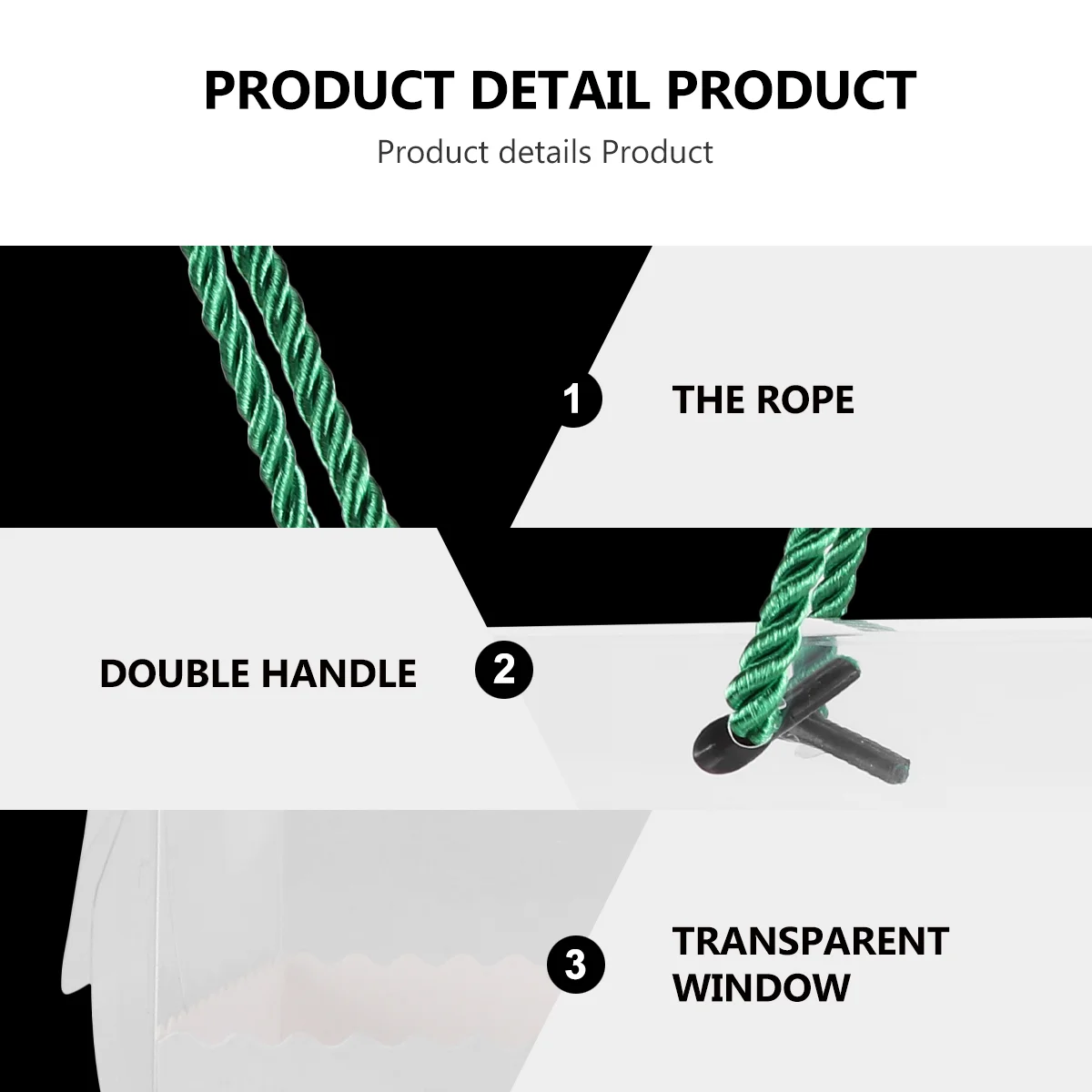 PRODUCT DETAIL PRODUCT

Product details Product

1

THE ROPE

DOUBLE HANDLE

2

3

TRANSPARENT WINDOW